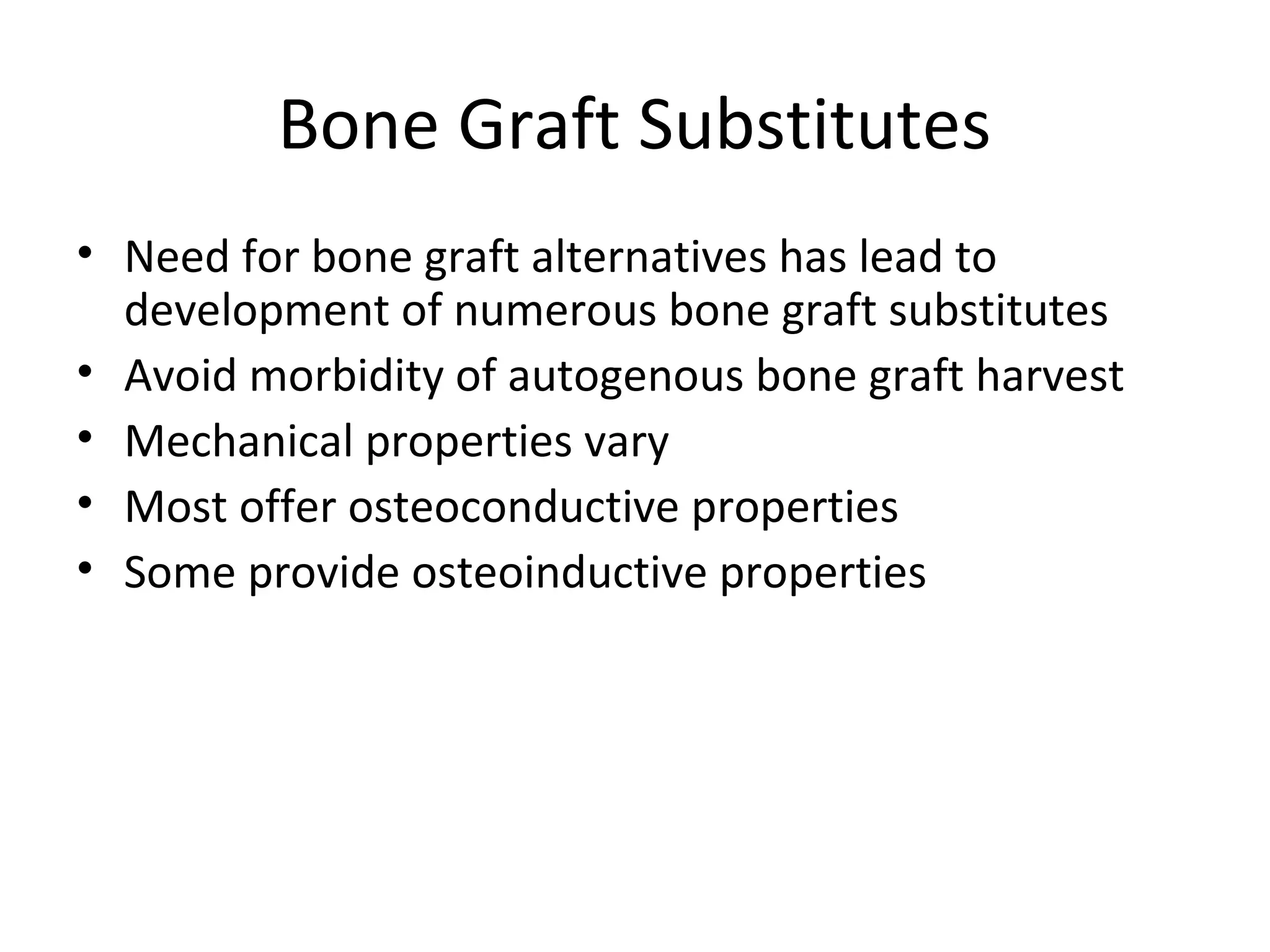 Bone Graft Substitutes

• Need for bone graft alternatives has lead to development of numerous bone graft substitutes
• Avoid morbidity of autogenous bone graft harvest
• Mechanical properties vary
• Most offer osteoconductive properties
• Some provide osteoinductive properties